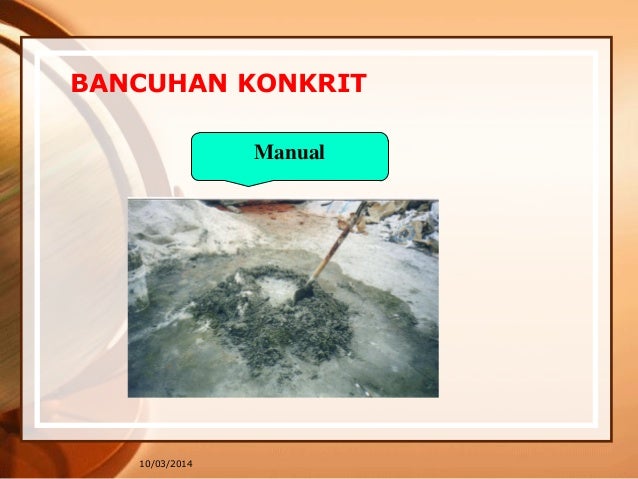 BANCUHAN KONKRIT

Manual

10/03/2014